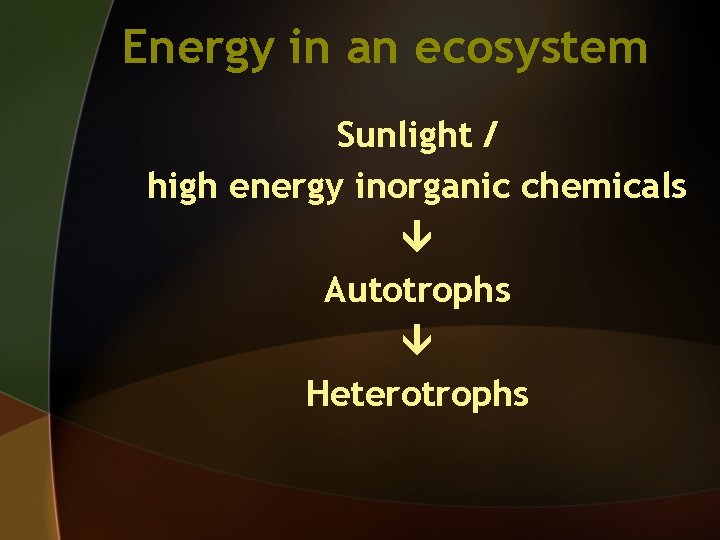 Energy in an ecosystem

Sunlight /
high energy inorganic chemicals

↓

Autotrophs

↓

Heterotrophs